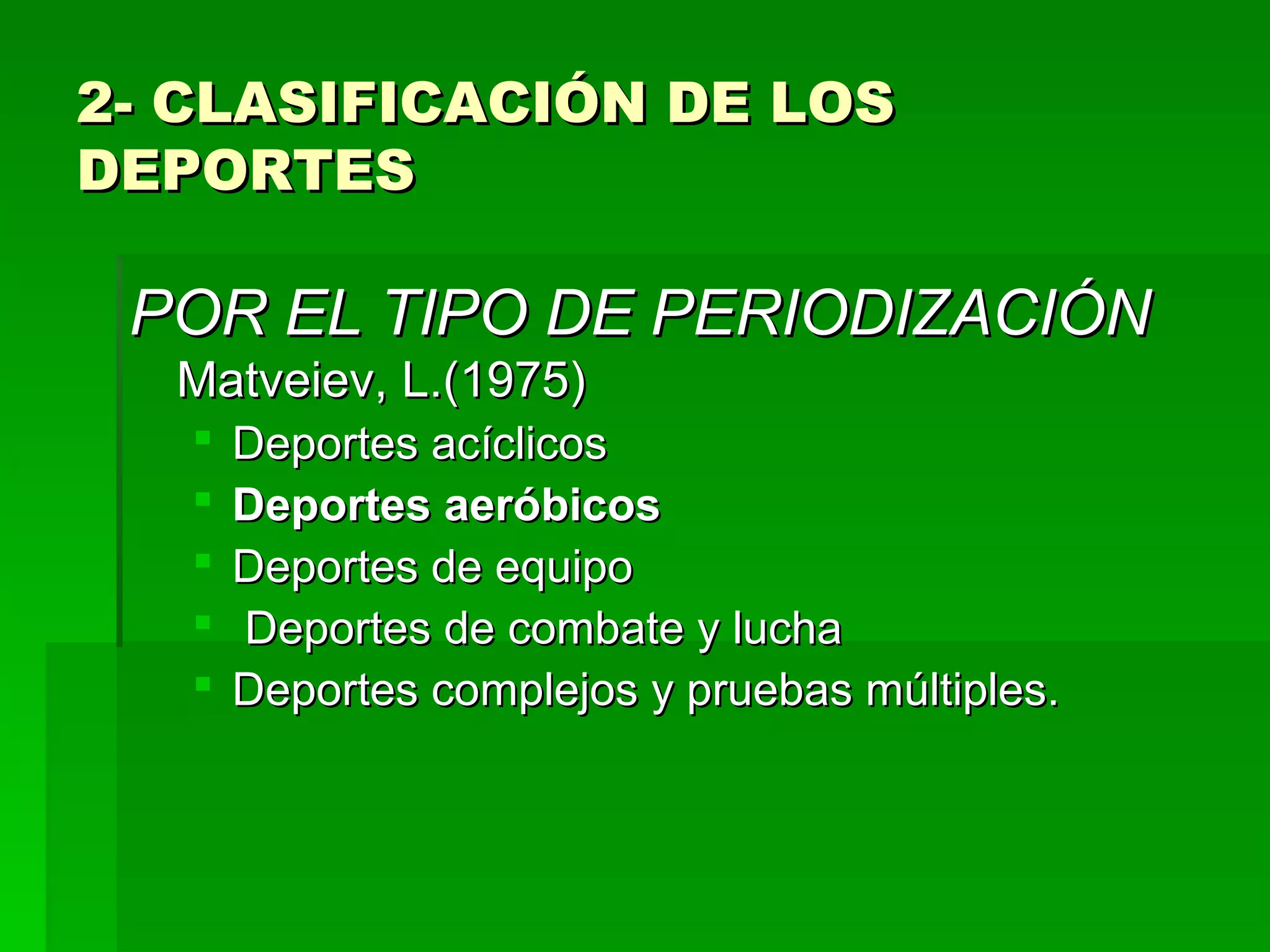 2- CLASIFICACIÓN DE LOS DEPORTES

POR EL TIPO DE PERIODIZACIÓN

Matveiev, L.(1975)

Deportes acíclicos

Deportes aeróbicos

Deportes de equipo

Deportes de combate y lucha

Deportes complejos y pruebas múltiples.